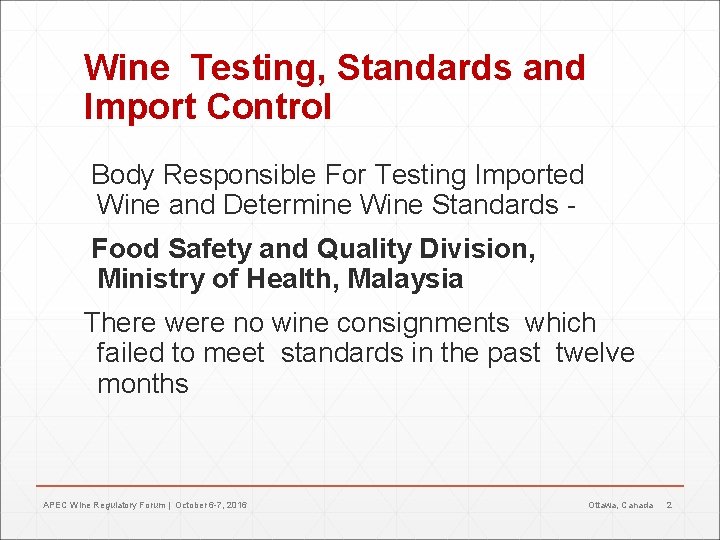 Wine Testing, Standards and Import Control

Body Responsible For Testing Imported Wine and Determine Wine Standards -

Food Safety and Quality Division, Ministry of Health, Malaysia

There were no wine consignments which failed to meet standards in the past twelve months

APEC Wine Regulatory Forum | October 6-7, 2016

Ottawa, Canada 2